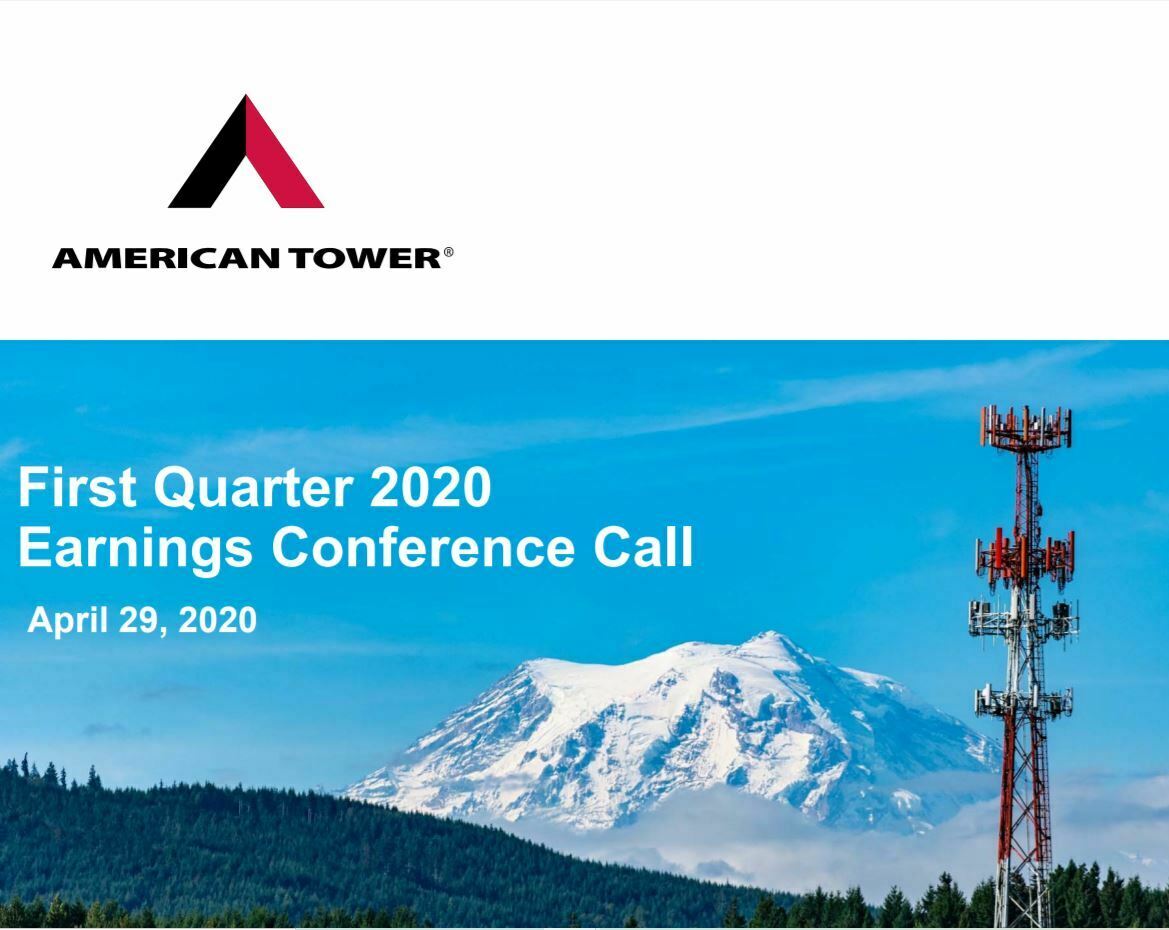 AMERICAN TOWER®

First Quarter 2020
Earnings Conference Call

April 29, 2020